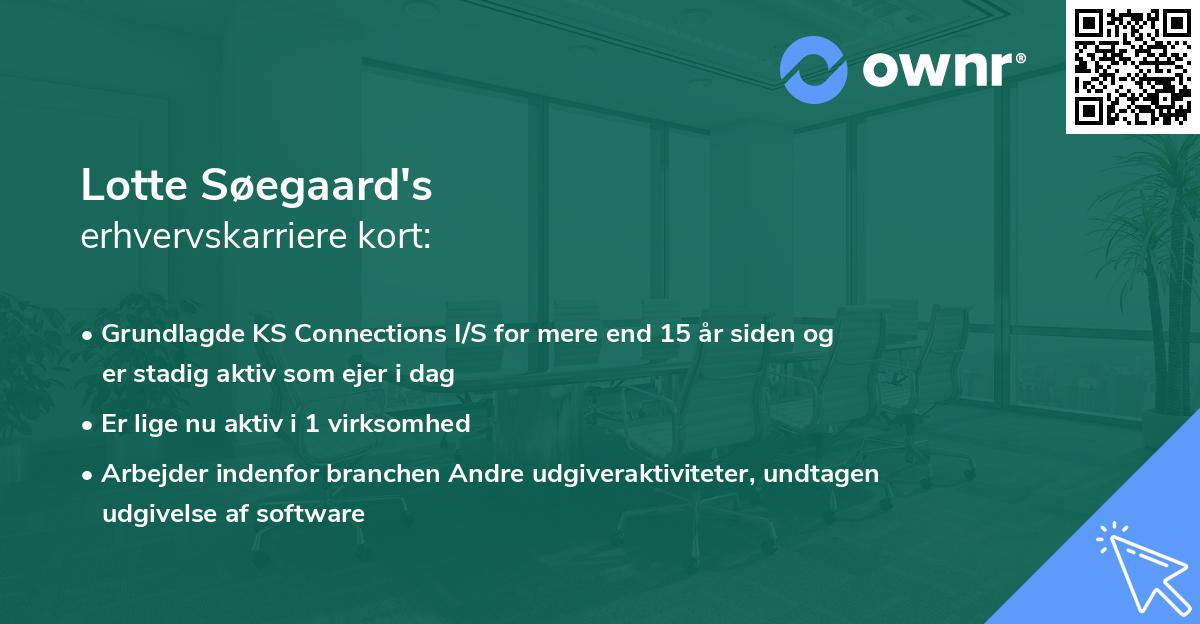 ownr®

Lotte Søegaard's
erhvervskarriere kort:

• Grundlagde KS Connections I/S for mere end 15 år siden og er stadig aktiv som ejer i dag

• Er lige nu aktiv i 1 virksomhed

• Arbejder indenfor branchen Andre udgiveraktiviteter, undtagen udgivelse af software